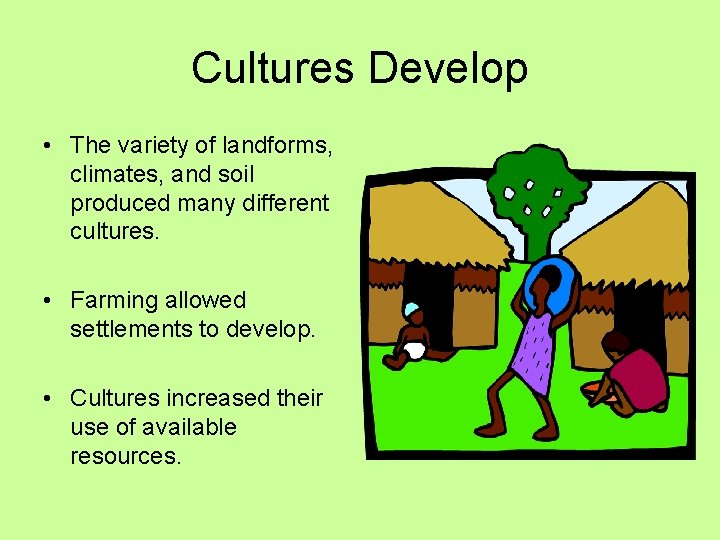 Cultures Develop

• The variety of landforms, climates, and soil produced many different cultures.

• Farming allowed settlements to develop.

• Cultures increased their use of available resources.